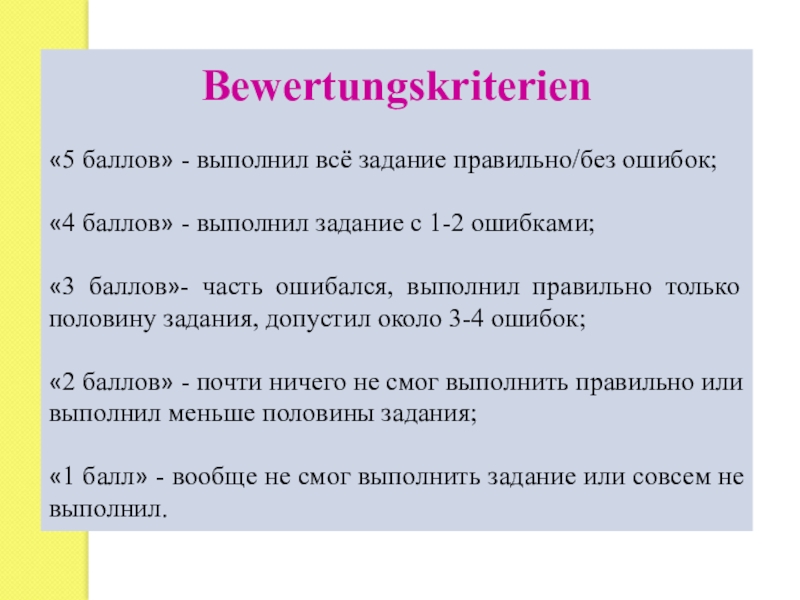 Bewertungskriterien

«5 баллов» - выполнил всё задание правильно/без ошибок;

«4 баллов» - выполнил задание с 1-2 ошибками;

«3 баллов»- часть ошибался, выполнил правильно только половину задания, допустил около 3-4 ошибок;

«2 баллов» - почти ничего не смог выполнить правильно или выполнил меньше половины задания;

«1 балл» - вообще не смог выполнить задание или совсем не выполнил.